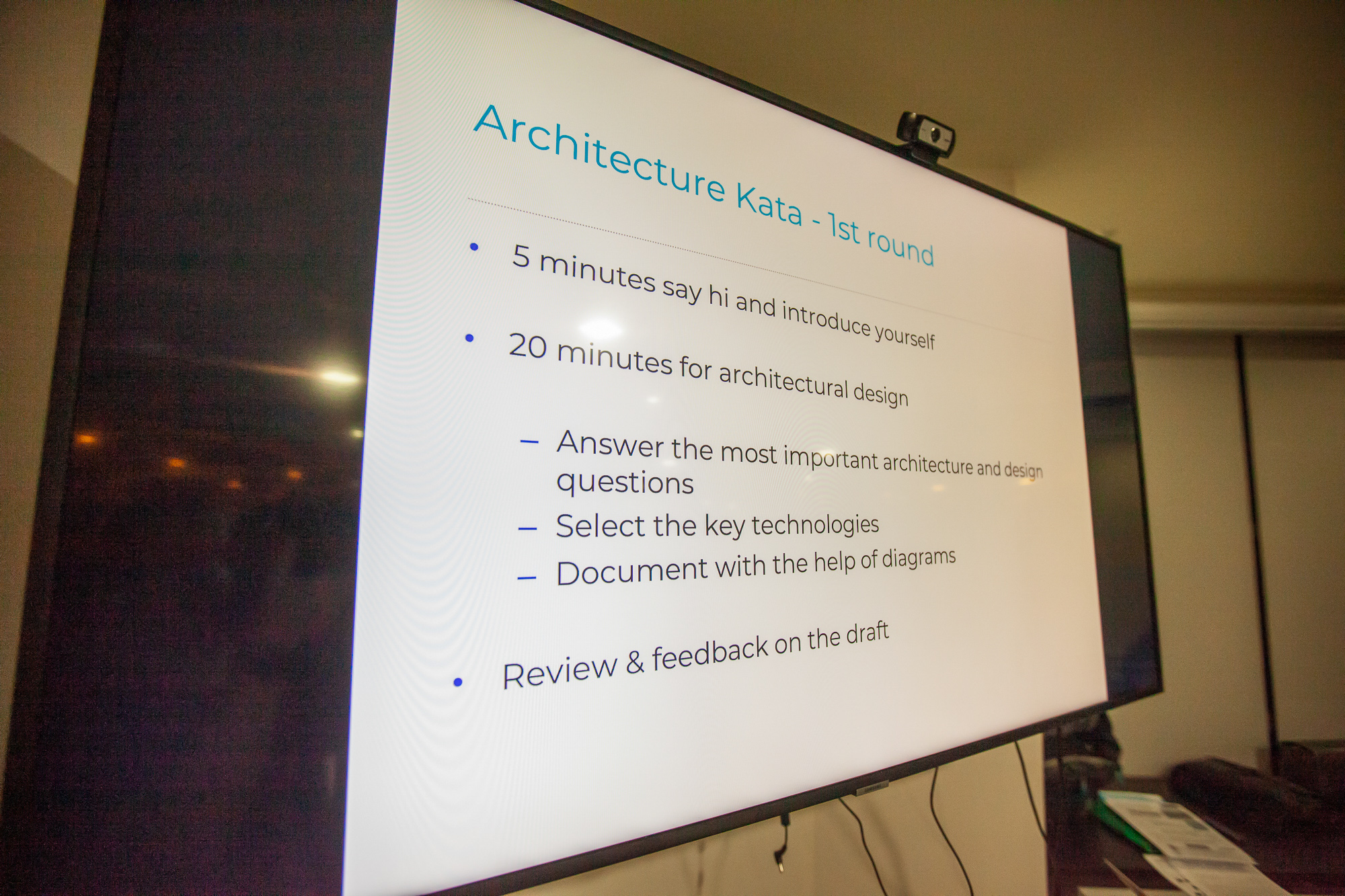 Architecture Kata - 1st round

• 5 minutes say hi and introduce yourself

• 20 minutes for architectural design

– Answer the most important architecture and design questions

– Select the key technologies

– Document with the help of diagrams

• Review & feedback on the draft